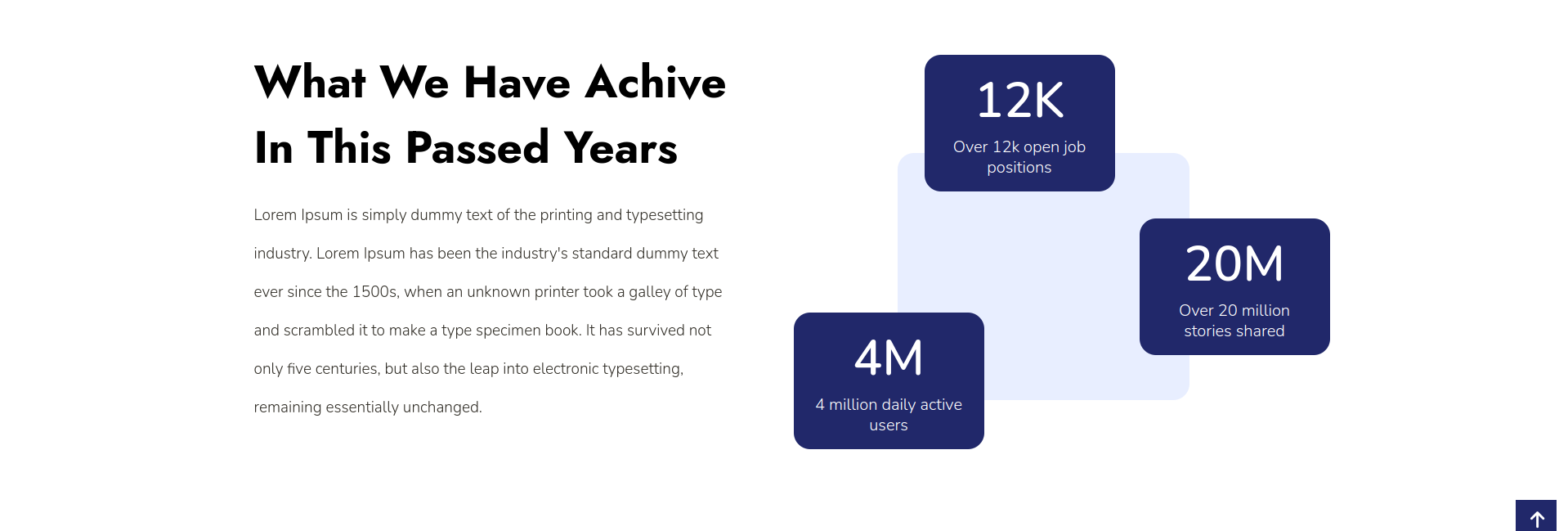 What We Have Achive In This Passed Years

Lorem Ipsum is simply dummy text of the printing and typesetting industry. Lorem Ipsum has been the industry's standard dummy text ever since the 1500s, when an unknown printer took a galley of type and scrambled it to make a type specimen book. It has survived not only five centuries, but also the leap into electronic typesetting, remaining essentially unchanged.

12K
Over 12k open job positions

20M
Over 20 million stories shared

4M
4 million daily active users